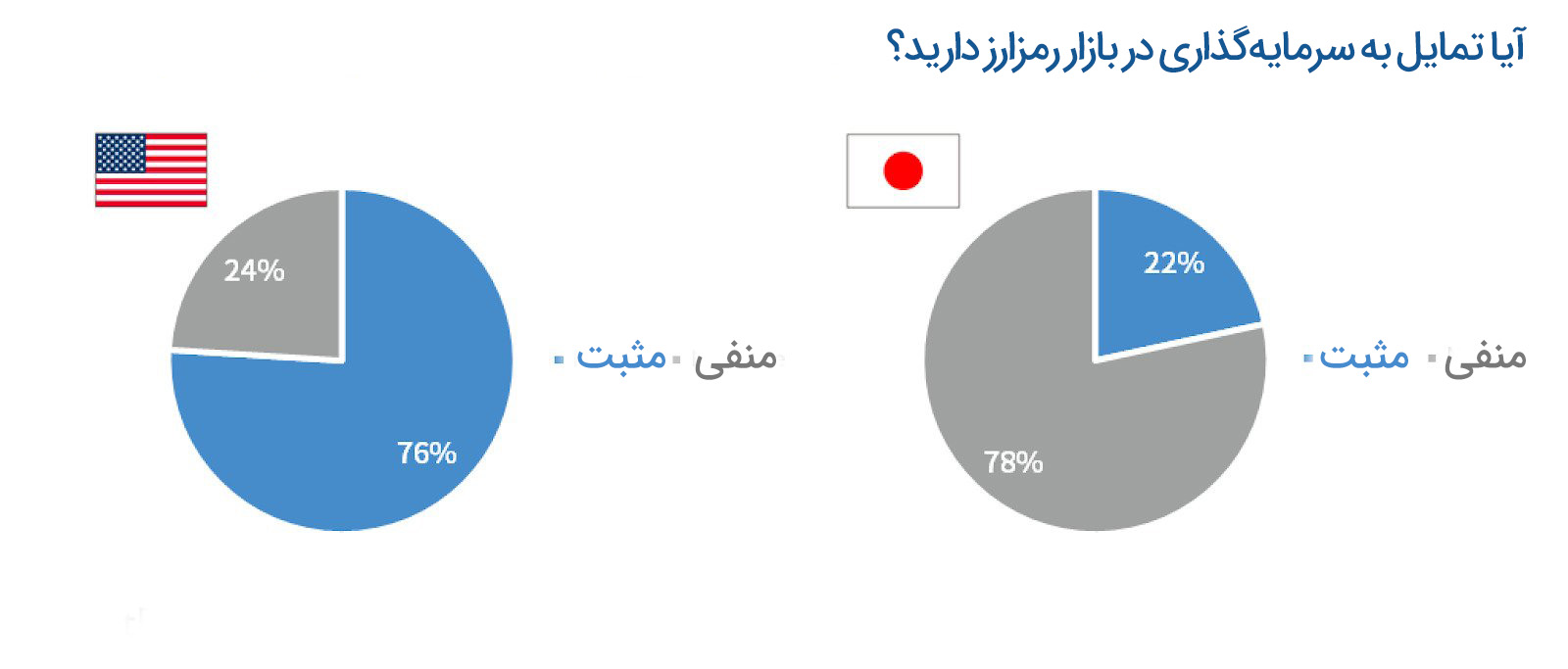 آیا تمایل به سرمایه‌گذاری در بازار رمزارز دارید؟

22%

78%

منفی مثبت

24%

76%

منفی مثبت